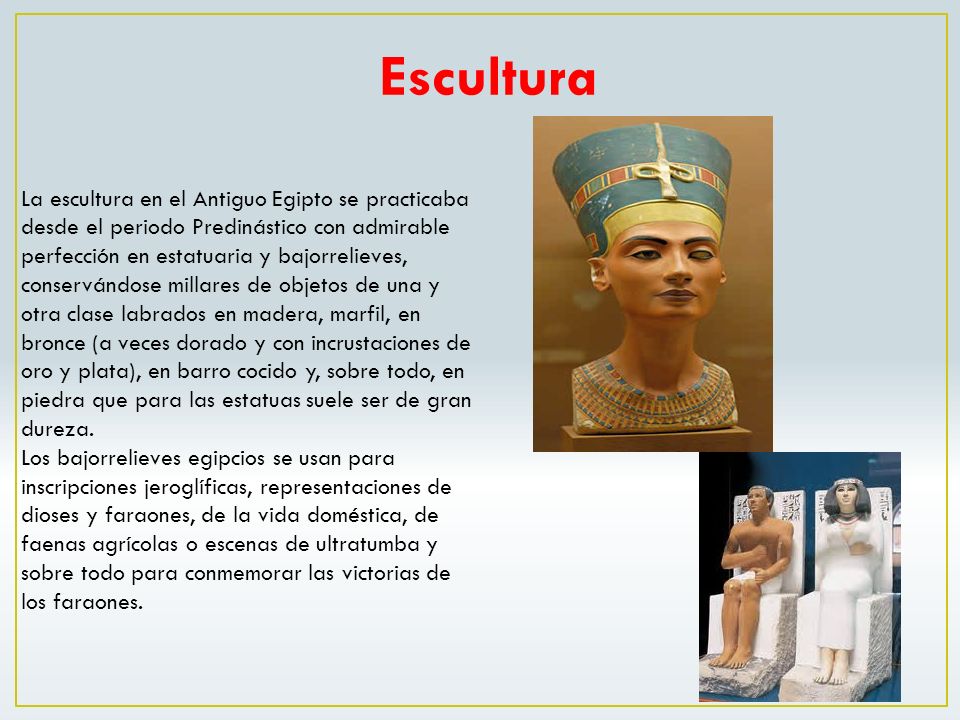 Escultura

La escultura en el Antiguo Egipto se practicaba desde el periodo Predinástico con admirable perfección en estatuaria y bajorrelieves, conservándose millares de objetos de una y otra clase labrados en madera, marfil, en bronce (a veces dorado y con incrustaciones de oro y plata), en barro cocido y, sobre todo, en piedra que para las estatuas suele ser de gran dureza.
Los bajorrelieves egipcios se usan para inscripciones jeroglíficas, representaciones de dioses y faraones, de la vida doméstica, de faenas agrícolas o escenas de ultratumba y sobre todo para conmemorar las victorias de los faraones.